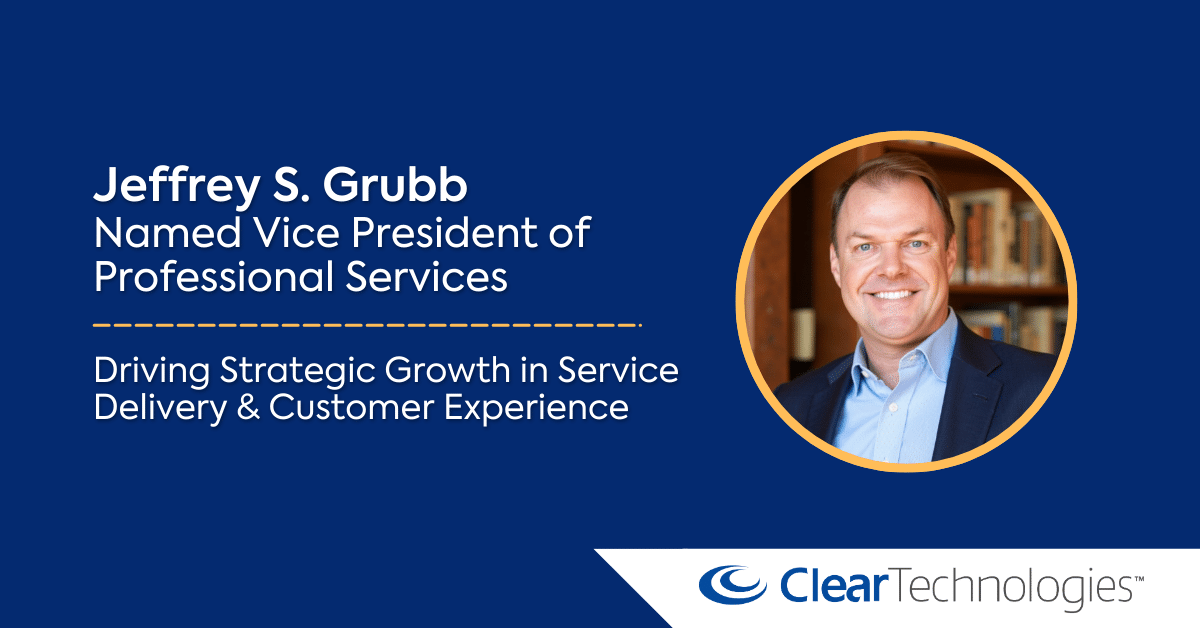 Jeffrey S. Grubb
Named Vice President of Professional Services

Driving Strategic Growth in Service Delivery & Customer Experience

ClearTechnologies™